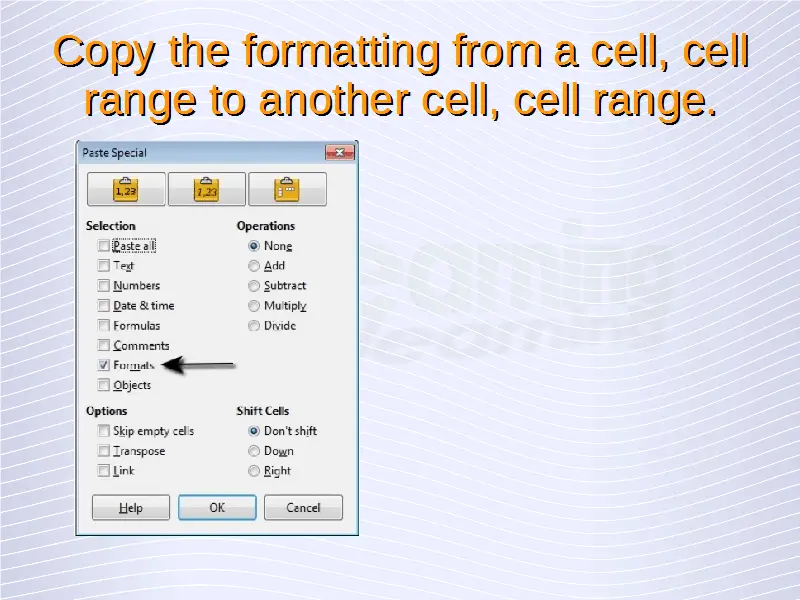 Copy the formatting from a cell, cell range to another cell, cell range.

Paste Special

1,23

1,23

Selection
Paste all
Text
Numbers
Date & time
Formulas
Comments
Formats
Objects

Operations
None
Add
Subtract
Multiply
Divide

Options
Skip empty cells
Transpose
Link

Shift Cells
Don't shift
Down
Right

Help
OK
Cancel